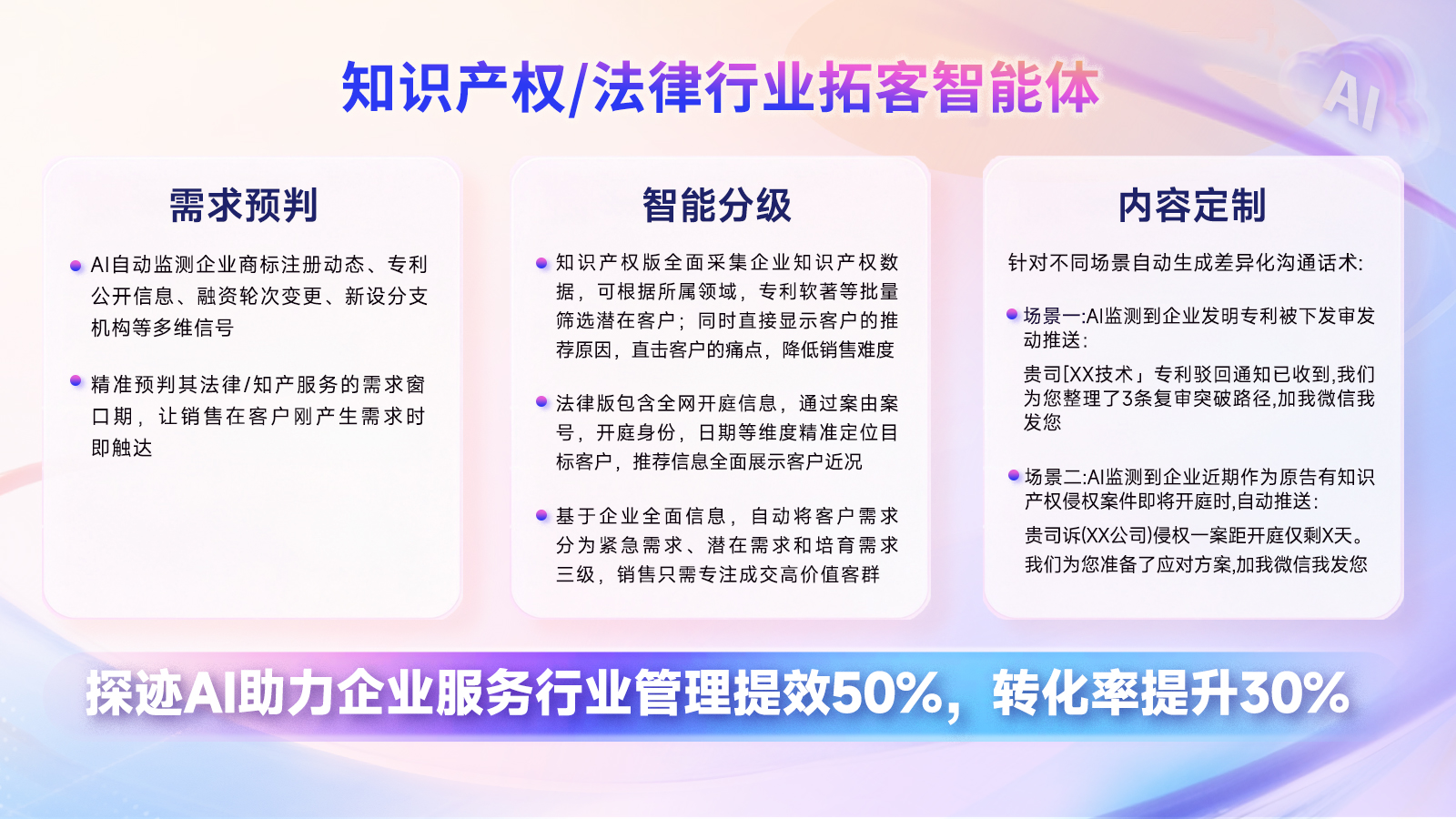 知识产权/法律行业拓客智能体

AI

需求预判

AI自动监测企业商标注册动态、专利公开信息、融资轮次变更、新设分支机构等多维信号

精准预判其法律/知产服务的需求窗口期，让销售在客户刚产生需求时即触达

智能分级

知识产权版全面采集企业知识产权数据，可根据所属领域，专利软著等批量筛选潜在客户；同时直接显示客户的推荐原因，直击客户的痛点，降低销售难度

法律版包含全网开庭信息，通过案由案号，开庭身份，日期等维度精准定位目标客户，推荐信息全面展示客户近况

基于企业全面信息，自动将客户需求分为紧急需求、潜在需求和培育需求三级，销售只需专注成交高价值客群

内容定制

针对不同场景自动生成差异化沟通话术:

场景一:AI监测到企业发明专利被下发审发动推送:

贵司[XX技术」专利驳回通知已收到,我们为您整理了3条复审突破路径,加我微信我发您

场景二:AI监测到企业近期作为原告有知识产权侵权案件即将开庭时,自动推送:

贵司诉(XX公司)侵权一案距开庭仅剩X天。我们为您准备了应对方案,加我微信我发您

探迹AI助力企业服务行业管理提效50%，转化率提升30%